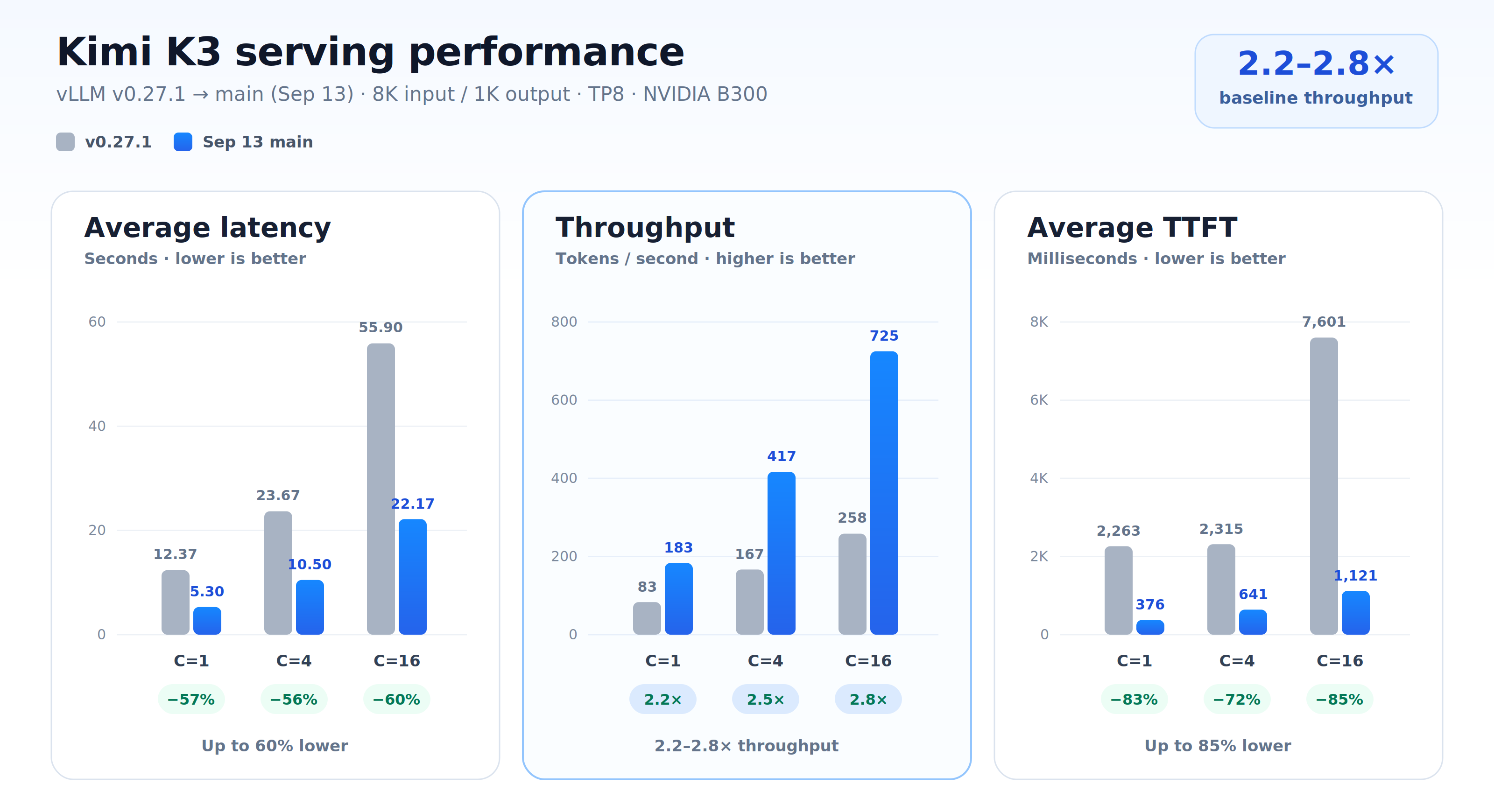 Kimi K3 serving performance

vLLM v0.27.1 → main (Sep 13) · 8K input / 1K output · TP8 · NVIDIA B300

2.2–2.8×
baseline throughput

v0.27.1 Sep 13 main

Average latency
Seconds · lower is better

60
40
20
0

12.37 5.30
23.67 10.50
55.90 22.17

C=1 C=4 C=16

−57% −56% −60%

Up to 60% lower

Throughput
Tokens / second · higher is better

800
600
400
200
0

83 183
167 417
258 725

C=1 C=4 C=16

2.2× 2.5× 2.8×

2.2–2.8× throughput

Average TTFT
Milliseconds · lower is better

8K
6K
4K
2K
0

2,263 376
2,315 641
7,601 1,121

C=1 C=4 C=16

−83% −72% −85%

Up to 85% lower